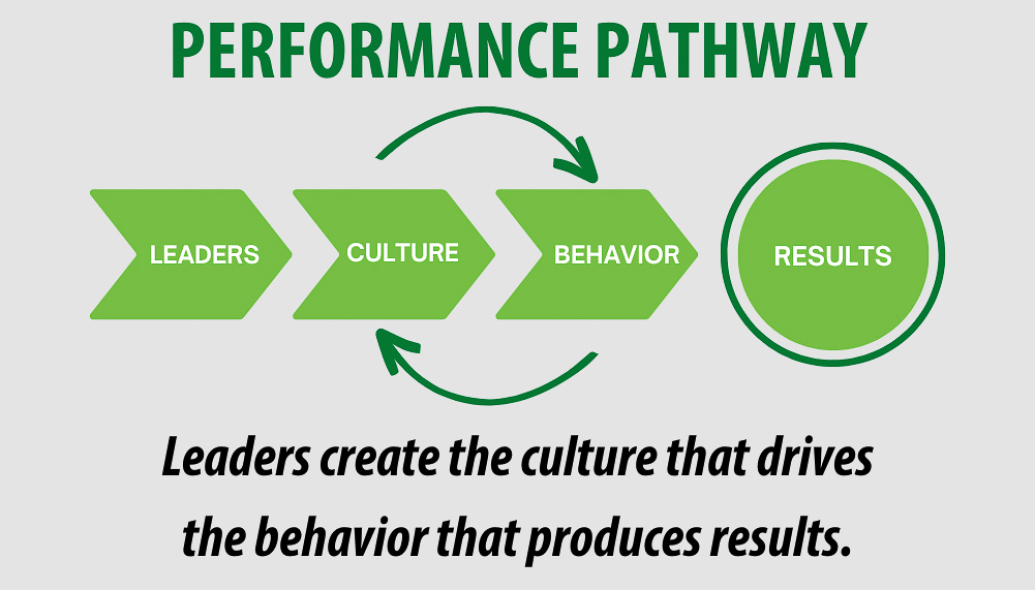 PERFORMANCE PATHWAY

LEADERS

CULTURE

BEHAVIOR

RESULTS

Leaders create the culture that drives the behavior that produces results.